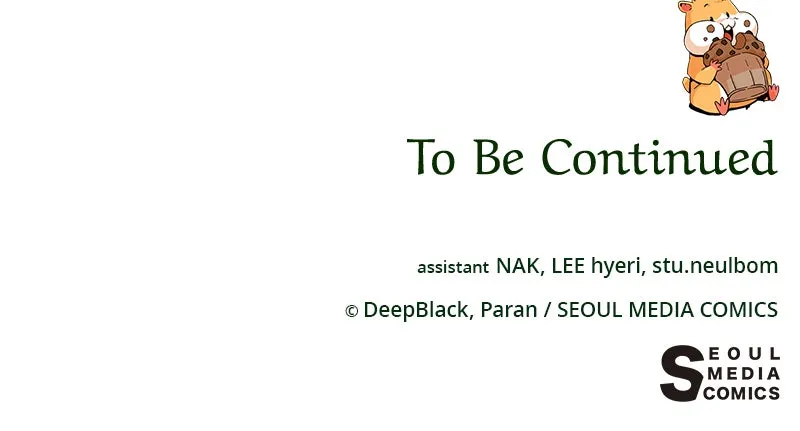 To Be Continued

assistant NAK, LEE hyeri, stu.neulbom

© DeepBlack, Paran / SEOUL MEDIA COMICS

SEOUL MEDIA COMICS